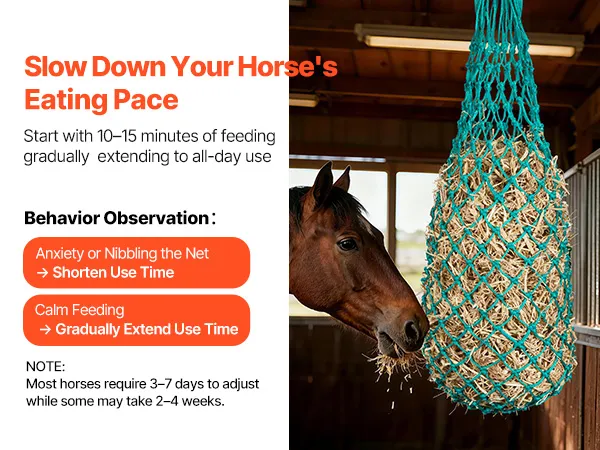 Slow Down Your Horse's Eating Pace

Start with 10–15 minutes of feeding gradually  extending to all-day use

Behavior Observation：

Anxiety or Nibbling the Net
→ Shorten Use Time

Calm Feeding
→ Gradually Extend Use Time

NOTE:
Most horses require 3–7 days to adjust while some may take 2–4 weeks.